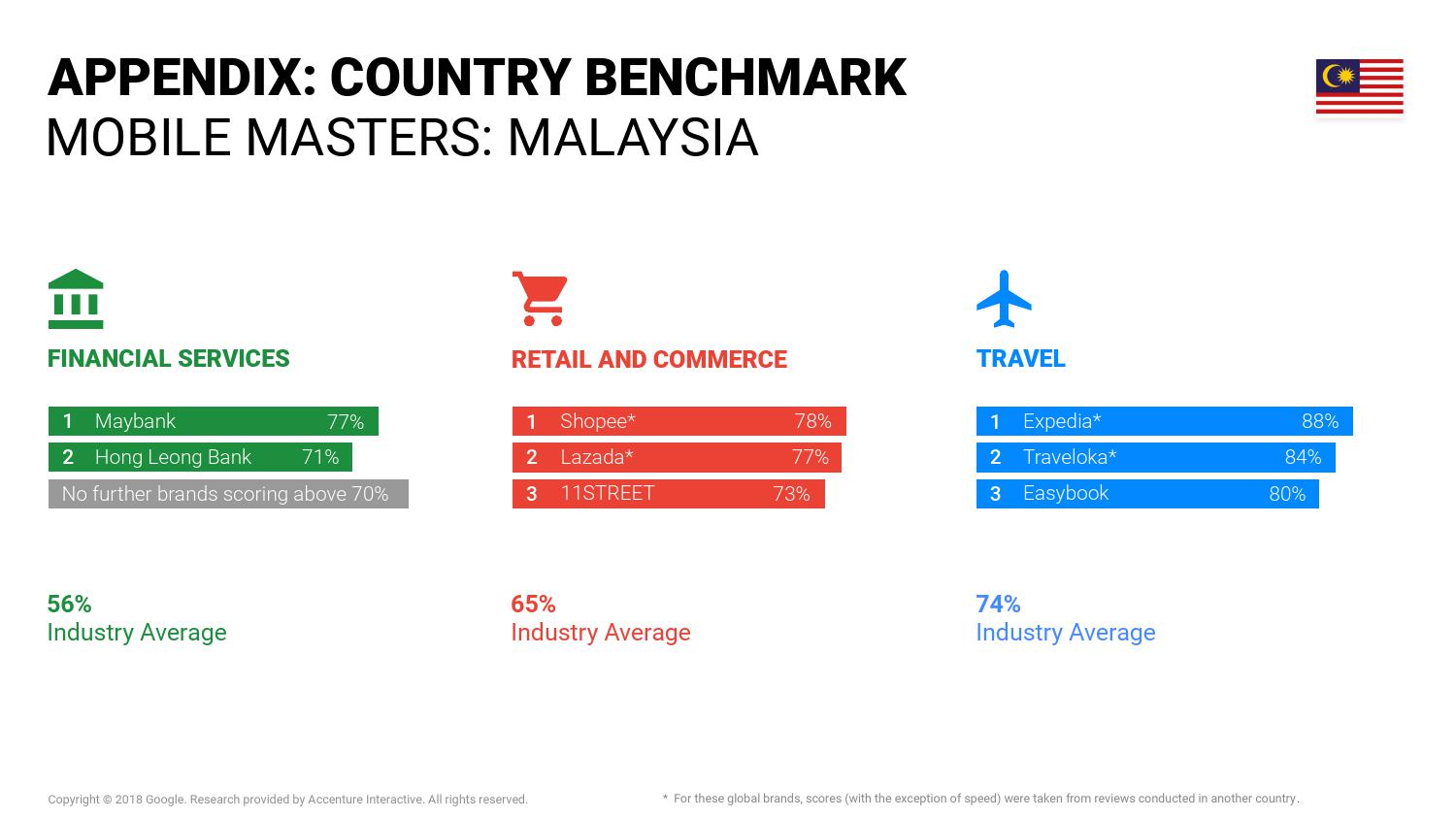 APPENDIX: COUNTRY BENCHMARK
MOBILE MASTERS: MALAYSIA

FINANCIAL SERVICES

1 Maybank 77%
2 Hong Leong Bank 71%
No further brands scoring above 70%

56%
Industry Average

RETAIL AND COMMERCE

1 Shopee* 78%
2 Lazada* 77%
3 11STREET 73%

65%
Industry Average

TRAVEL

1 Expedia* 88%
2 Traveloka* 84%
3 Easybook 80%

74%
Industry Average

Copyright © 2018 Google. Research provided by Accenture Interactive. All rights reserved.

* For these global brands, scores (with the exception of speed) were taken from reviews conducted in another country.